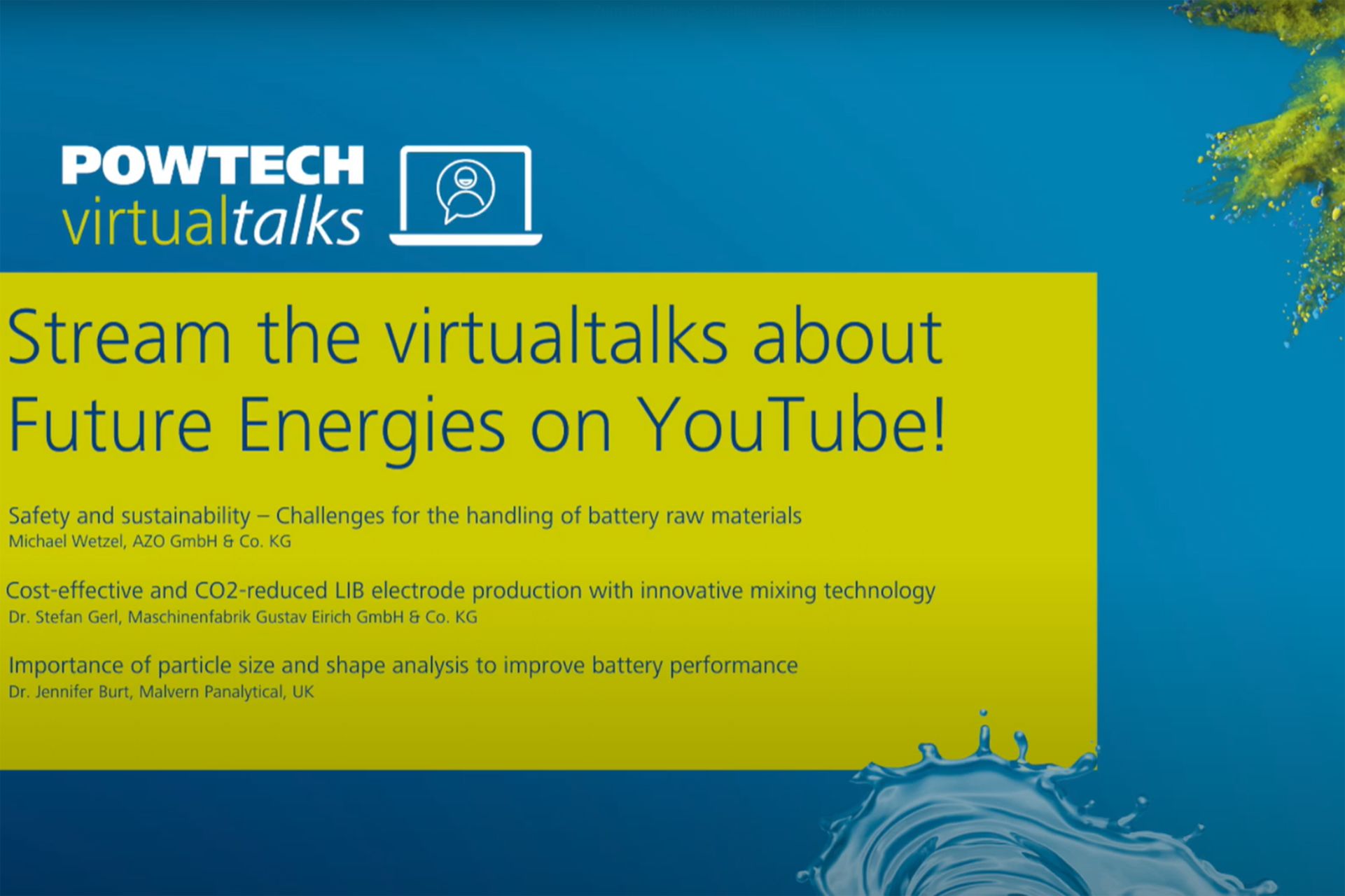 POWTECH
virtualtalks

Stream the virtualtalks about Future Energies on YouTube!

Safety and sustainability – Challenges for the handling of battery raw materials
Michael Wetzel, AZO GmbH & Co. KG

Cost-effective and CO2-reduced LIB electrode production with innovative mixing technology
Dr. Stefan Gerl, Maschinenfabrik Gustav Eirich GmbH & Co. KG

Importance of particle size and shape analysis to improve battery performance
Dr. Jennifer Burt, Malvern Panalytical, UK